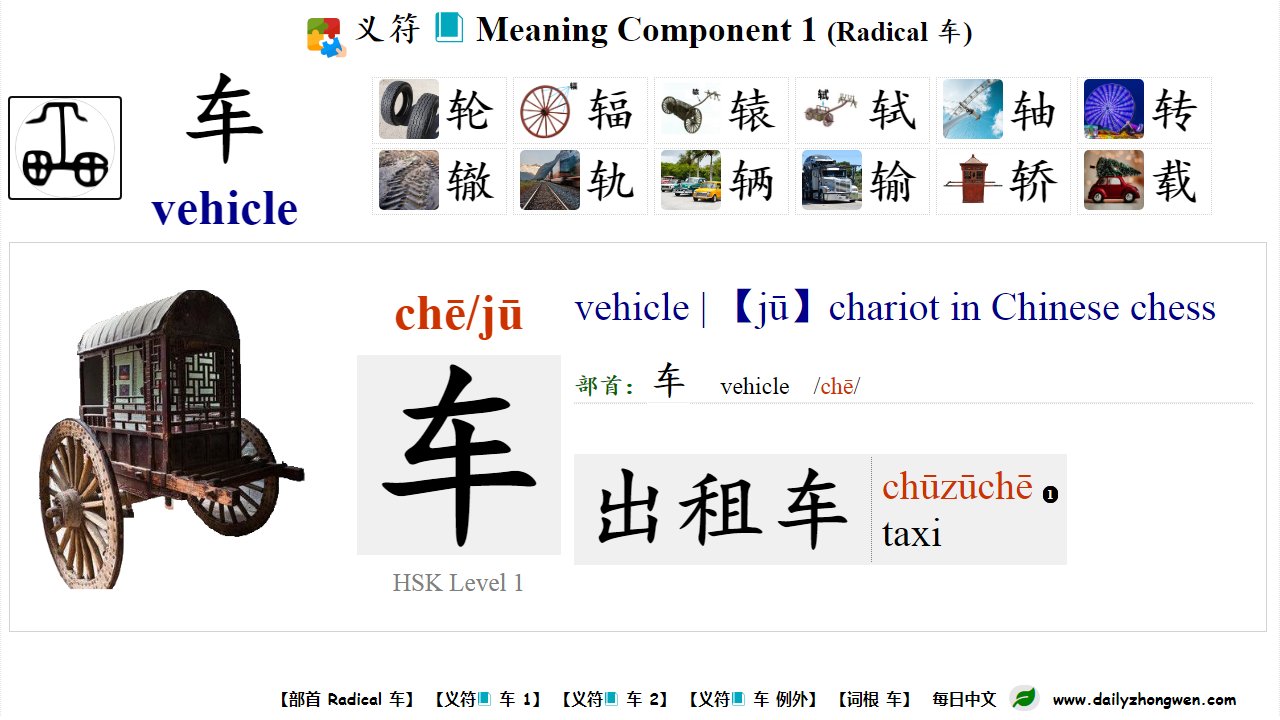 义符 Meaning Component 1 (Radical 车)

车
vehicle

轮 辐 辕 轼 轴 转
辙 轨 辆 输 轿 载

chē/jū
车
HSK Level 1

vehicle | 【jū】chariot in Chinese chess

部首: 车 vehicle /chē/

出租车 chūzūchē 1
taxi

【部首 Radical 车】 【义符 车 1】 【义符 车 2】 【义符 车 例外】 【词根 车】 每日中文 www.dailyzhongwen.com